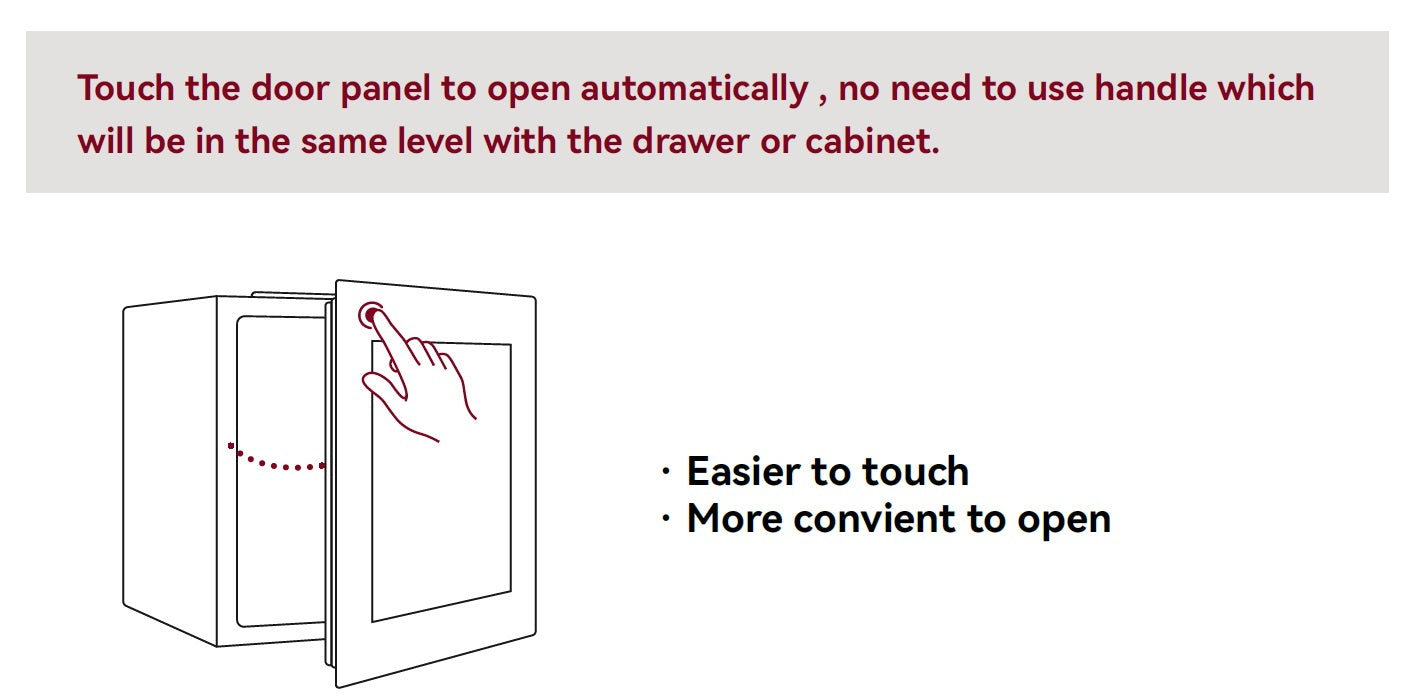 Touch the door panel to open automatically , no need to use handle which will be in the same level with the drawer or cabinet.

· Easier to touch
· More convient to open